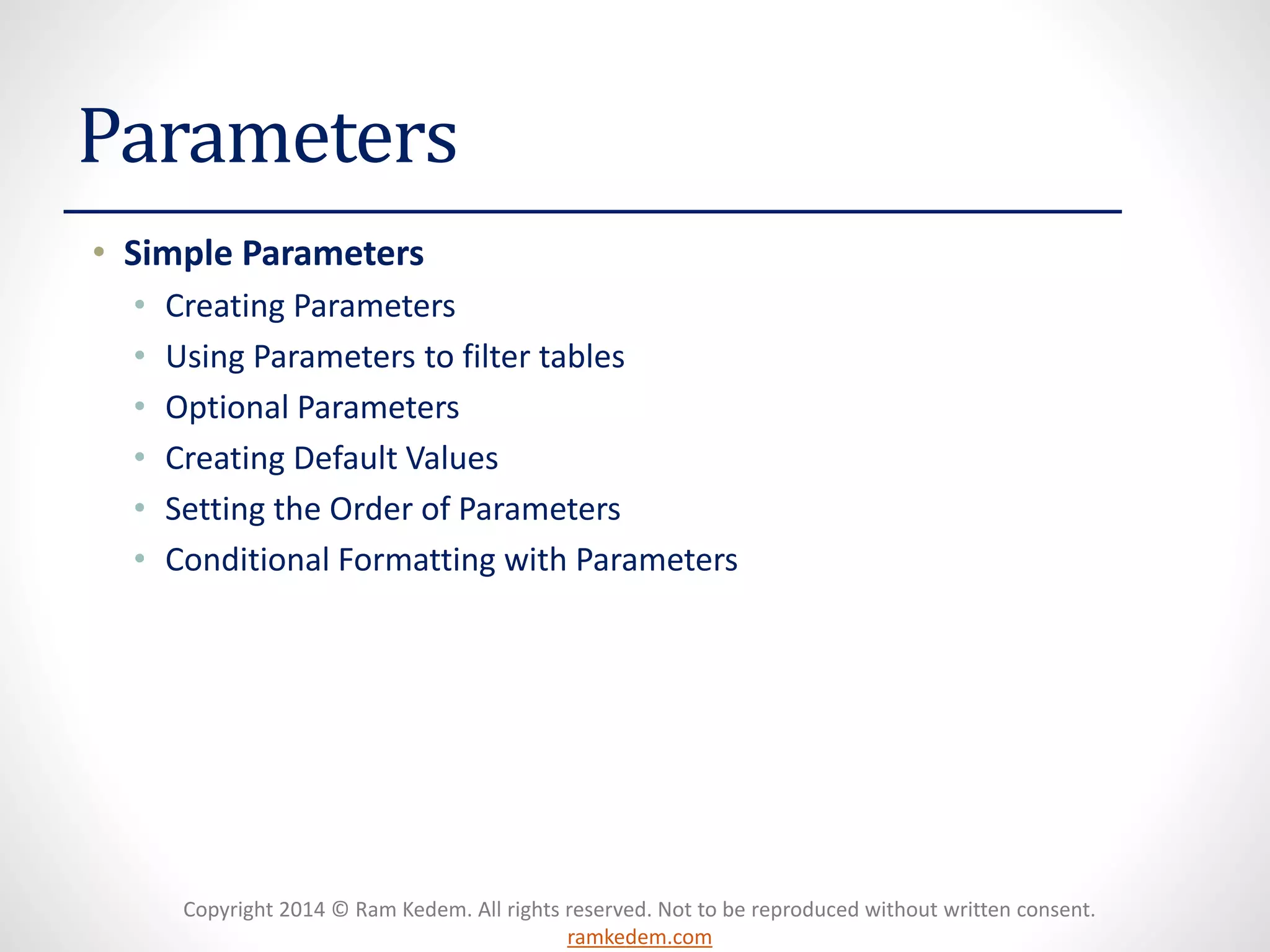 Parameters

• Simple Parameters
  • Creating Parameters
  • Using Parameters to filter tables
  • Optional Parameters
  • Creating Default Values
  • Setting the Order of Parameters
  • Conditional Formatting with Parameters

Copyright 2014 © Ram Kedem. All rights reserved. Not to be reproduced without written consent.
ramkedem.com